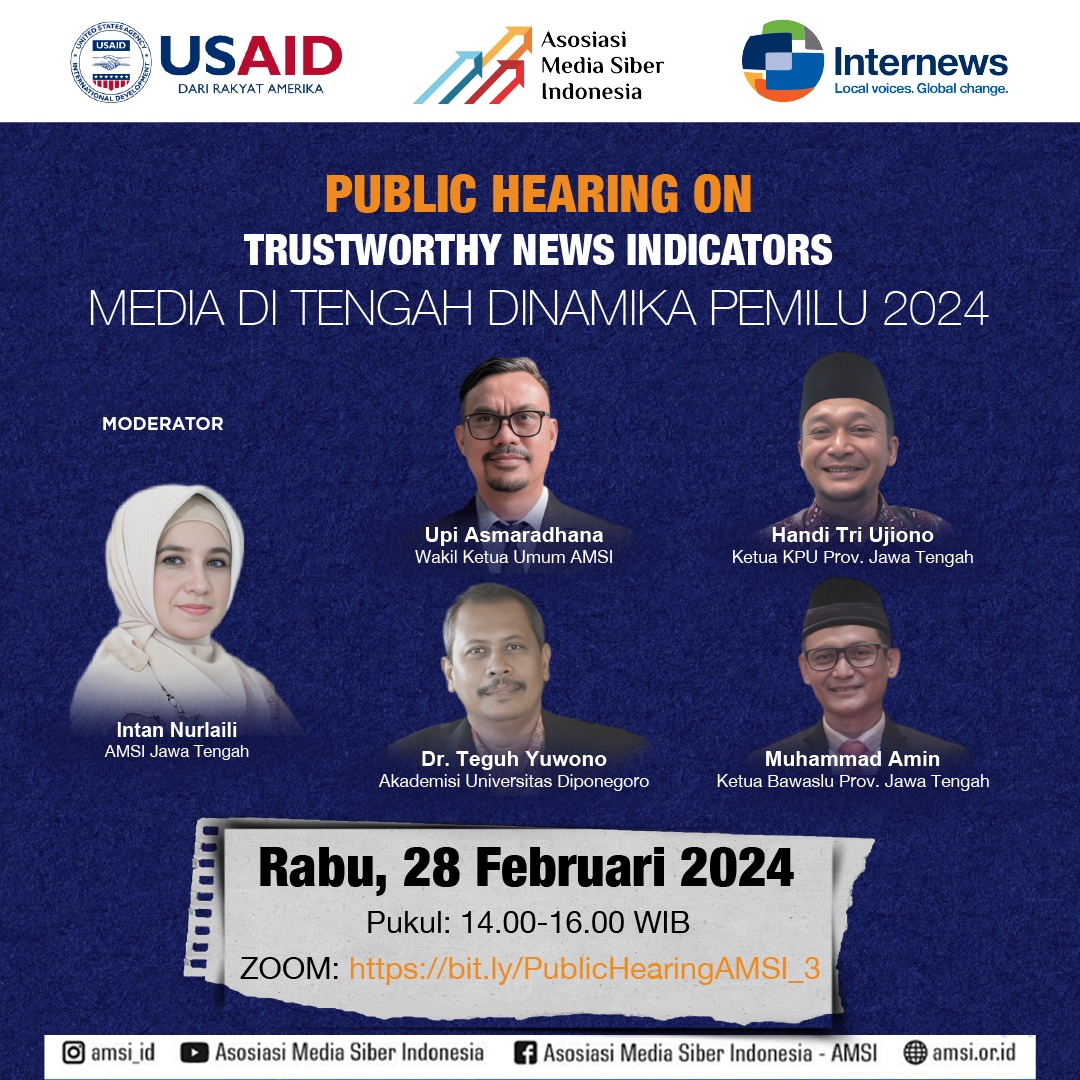 UNITED STATES AGENCY INTERNATIONAL DEVELOPMENT USAID
USAID
DARI RAKYAT AMERIKA

Asosiasi Media Siber Indonesia

Internews
Local voices. Global change.

PUBLIC HEARING ON
TRUSTWORTHY NEWS INDICATORS
MEDIA DI TENGAH DINAMIKA PEMILU 2024

MODERATOR

Intan Nurlaili
AMSI Jawa Tengah

Upi Asmaradhana
Wakil Ketua Umum AMSI

Handi Tri Ujiono
Ketua KPU Prov. Jawa Tengah

Dr. Teguh Yuwono
Akademisi Universitas Diponegoro

Muhammad Amin
Ketua Bawaslu Prov. Jawa Tengah

Rabu, 28 Februari 2024
Pukul: 14.00-16.00 WIB
ZOOM: https://bit.ly/PublicHearingAMSI_3

amsi_id Asosiasi Media Siber Indonesia Asosiasi Media Siber Indonesia - AMSI amsi.or.id